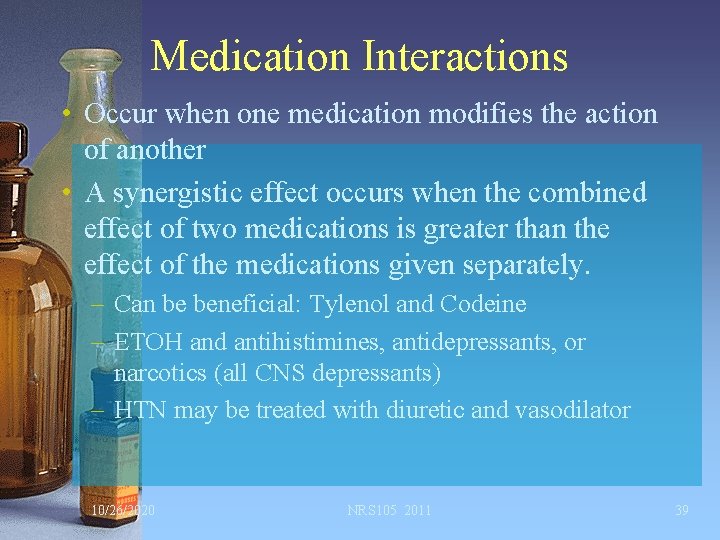 Medication Interactions

• Occur when one medication modifies the action of another

• A synergistic effect occurs when the combined effect of two medications is greater than the effect of the medications given separately.

– Can be beneficial: Tylenol and Codeine

– ETOH and antihistimines, antidepressants, or narcotics (all CNS depressants)

– HTN may be treated with diuretic and vasodilator

10/26/2020 NRS105 2011 39